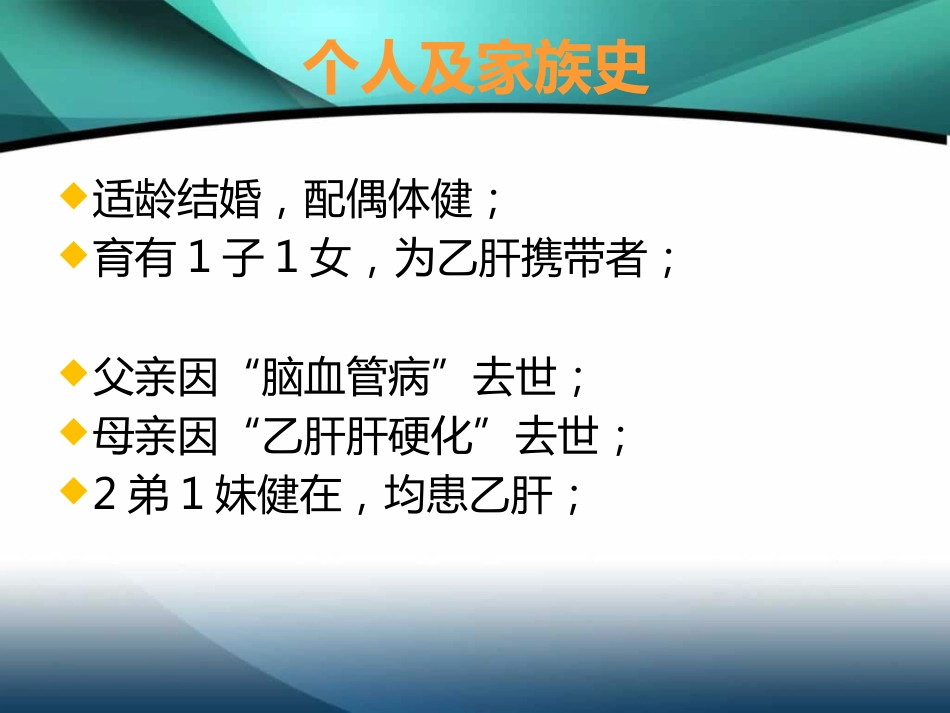 个人及家族史

◆适龄结婚，配偶体健；
◆育有 1 子 1 女，为乙肝携带者；

◆父亲因“脑血管病”去世；
◆母亲因“乙肝肝硬化”去世；
◆2 弟 1 妹健在，均患乙肝；